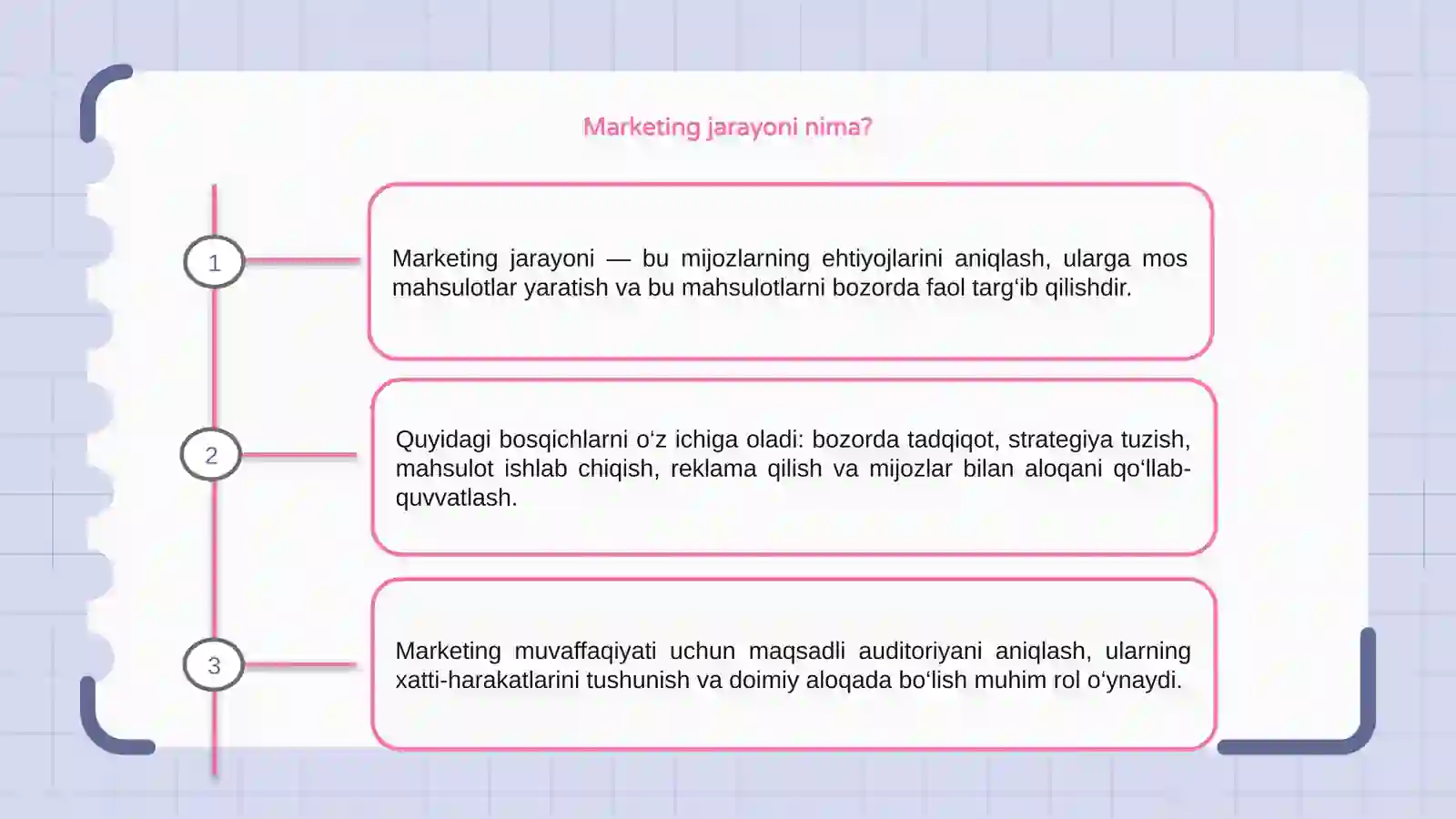 Marketing jarayoni nima?

1

Marketing jarayoni — bu mijozlarning ehtiyojlarini aniqlash, ularga mos mahsulotlar yaratish va bu mahsulotlarni bozorda faol targ‘ib qilishdir.

2

Quyidagi bosqichlarni o‘z ichiga oladi: bozorda tadqiqot, strategiya tuzish, mahsulot ishlab chiqish, reklama qilish va mijozlar bilan aloqani qo‘llab-quvvatlash.

3

Marketing muvaffaqiyati uchun maqsadli auditoriyani aniqlash, ularning xatti-harakatlarini tushunish va doimiy aloqada bo‘lish muhim rol o‘ynaydi.